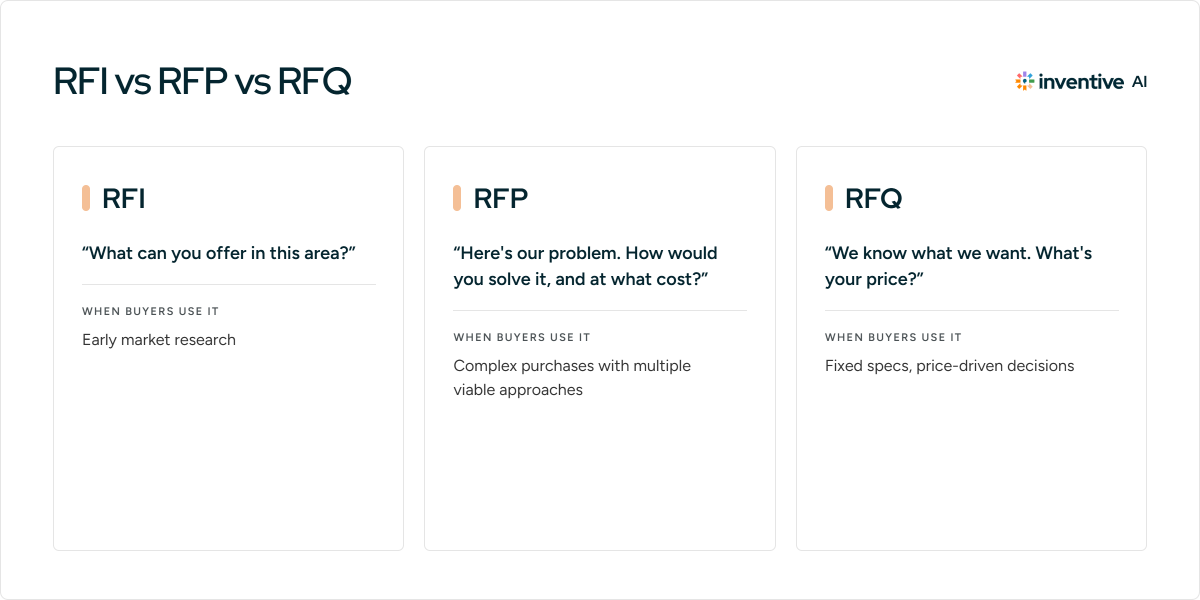 RFI vs RFP vs RFQ

inventive AI

RFI

“What can you offer in this area?”

WHEN BUYERS USE IT

Early market research

RFP

“Here's our problem. How would you solve it, and at what cost?”

WHEN BUYERS USE IT

Complex purchases with multiple viable approaches

RFQ

“We know what we want. What's your price?”

WHEN BUYERS USE IT

Fixed specs, price-driven decisions